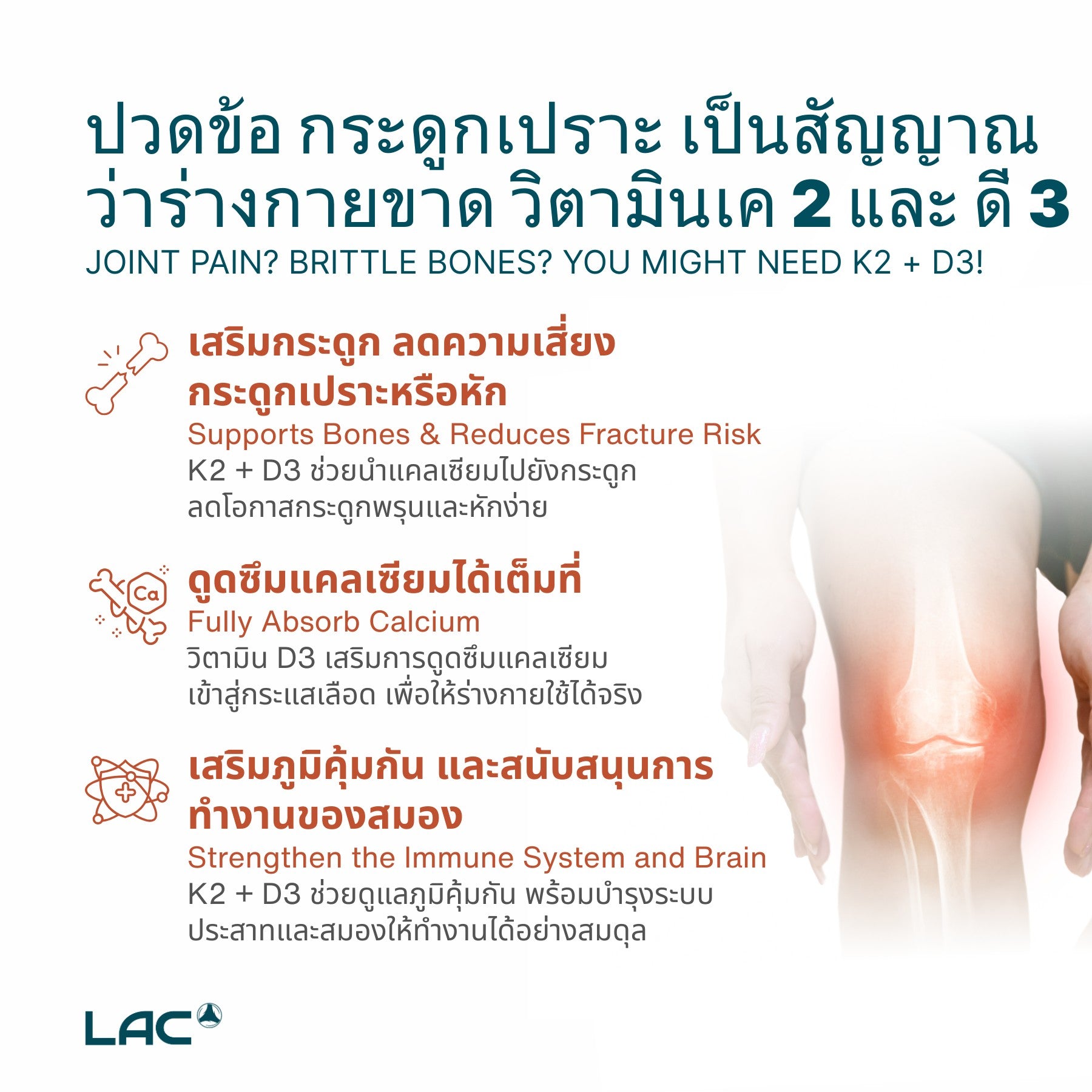 ปวดข้อ กระดูกเปราะ เป็นสัญญาณ ว่าร่างกายขาด วิตามินเค 2 และ ดี 3

JOINT PAIN? BRITTLE BONES? YOU MIGHT NEED K2 + D3!

เสริมกระดูก ลดความเสี่ยง กระดูกเปราะหรือหัก

Supports Bones & Reduces Fracture Risk

K2 + D3 ช่วยนำแคลเซียมไปยังกระดูก ลดโอกาสกระดูกพรุนและหักง่าย

Ca

ดูดซึมแคลเซียมได้เต็มที่

Fully Absorb Calcium

วิตามิน D3 เสริมการดูดซึมแคลเซียม เข้าสู่กระแสเลือด เพื่อให้ร่างกายใช้ได้จริง

เสริมภูมิคุ้มกัน และสนับสนุนการ ทำงานของสมอง

Strengthen the Immune System and Brain

K2 + D3 ช่วยดูแลภูมิคุ้มกัน พร้อมบำรุงระบบ ประสาทและสมองให้ทำงานได้อย่างสมดุล

LAC